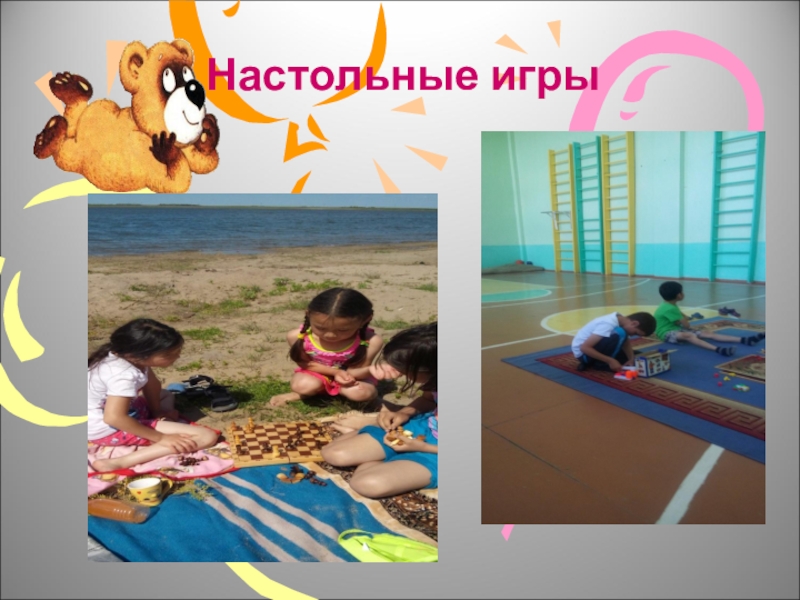 Настольные игры